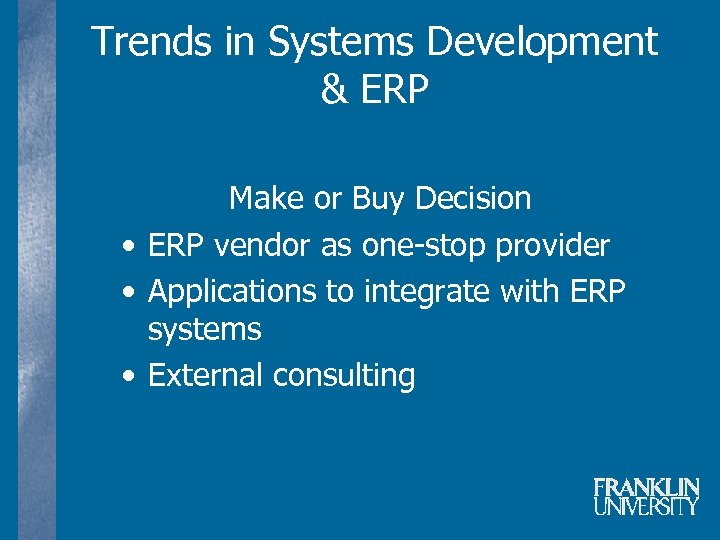 Trends in Systems Development & ERP

Make or Buy Decision

• ERP vendor as one-stop provider
• Applications to integrate with ERP systems
• External consulting

FRANKLIN UNIVERSITY